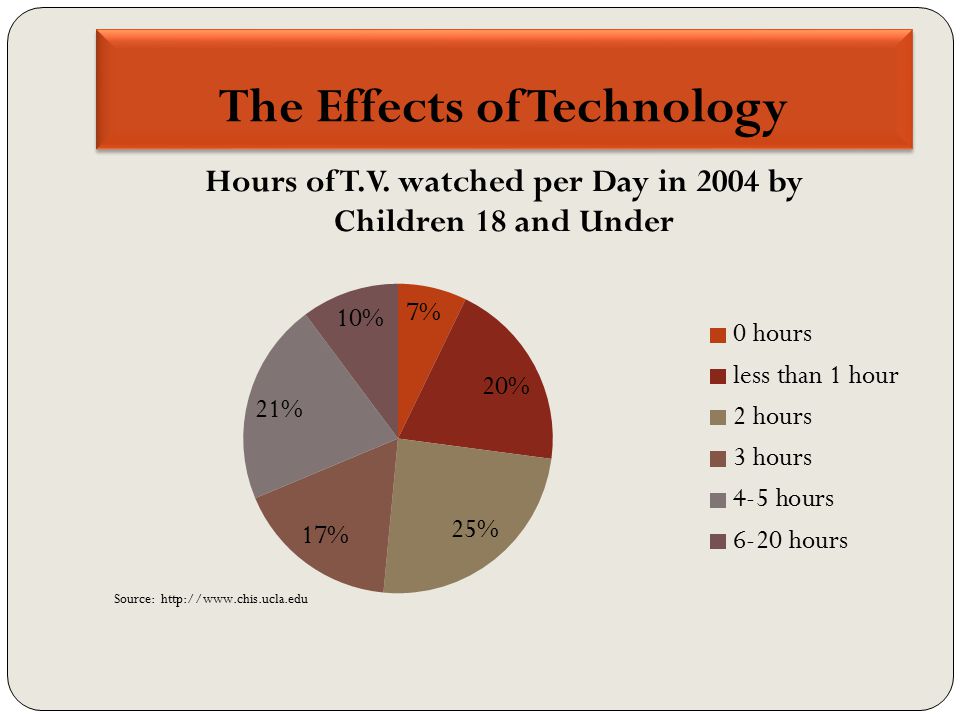 The Effects of Technology

Hours of T.V. watched per Day in 2004 by Children 18 and Under

7%
20%
25%
17%
21%
10%

0 hours
less than 1 hour
2 hours
3 hours
4-5 hours
6-20 hours

Source: http://www.chis.ucla.edu